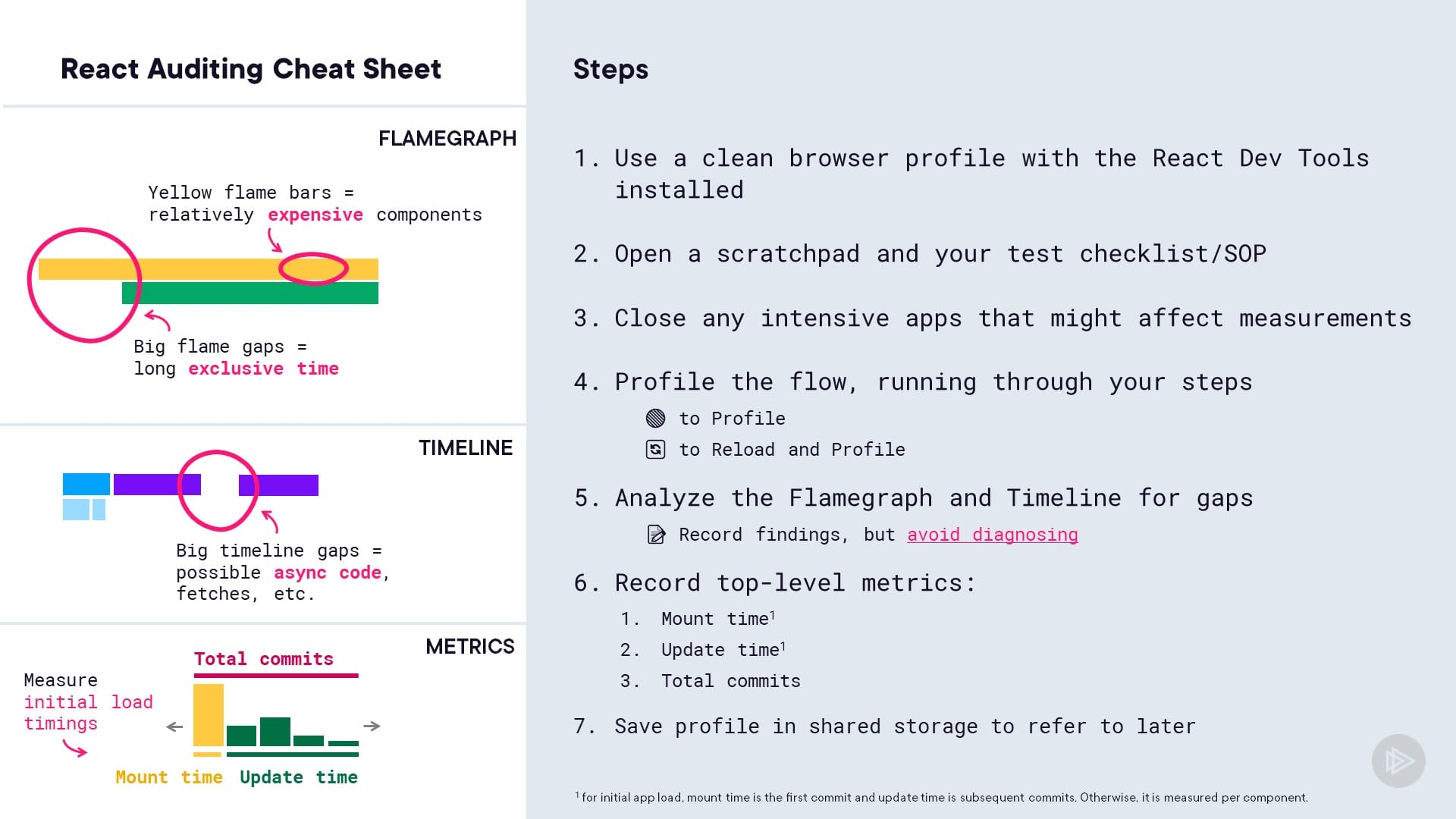 React Auditing Cheat Sheet

FLAMEGRAPH

Yellow flame bars = relatively expensive components

Big flame gaps = long exclusive time

TIMELINE

Big timeline gaps = possible async code, fetches, etc.

METRICS

Total commits

Measure initial load timings

Mount time Update time

Steps

1. Use a clean browser profile with the React Dev Tools installed

2. Open a scratchpad and your test checklist/SOP

3. Close any intensive apps that might affect measurements

4. Profile the flow, running through your steps

to Profile

to Reload and Profile

5. Analyze the Flamegraph and Timeline for gaps

Record findings, but avoid diagnosing

6. Record top-level metrics:

1. Mount time$^1$
2. Update time$^1$
3. Total commits

7. Save profile in shared storage to refer to later

$^1$ for initial app load, mount time is the first commit and update time is subsequent commits. Otherwise, it is measured per component.